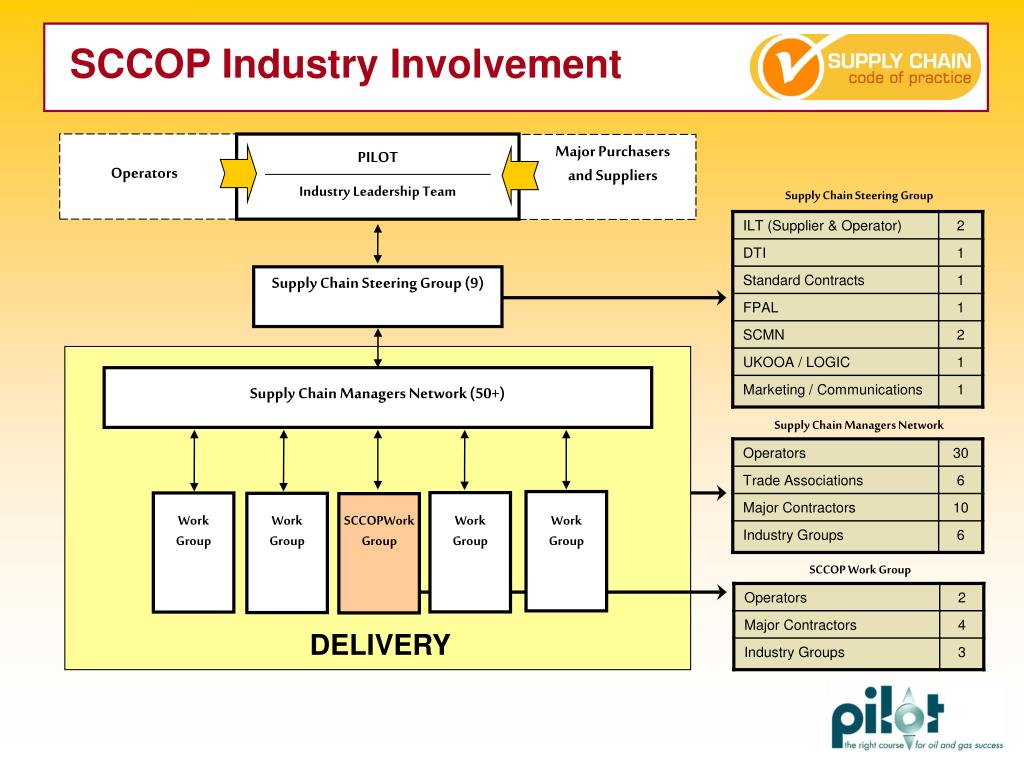 SCCOP Industry Involvement

SUPPLY CHAIN code of practice

Operators

PILOT

Industry Leadership Team

Major Purchasers and Suppliers

Supply Chain Steering Group (9)

Supply Chain Managers Network (50+)

Work Group

Work Group

SCCOPWork Group

Work Group

Work Group

DELIVERY

Supply Chain Steering Group

| ILT (Supplier & Operator) | 2 |
|---|---|
| DTI | 1 |
| Standard Contracts | 1 |
| FPAL | 1 |
| SCMN | 2 |
| UKOOA / LOGIC | 1 |
| Marketing / Communications | 1 |

Supply Chain Managers Network

| Operators | 30 |
|---|---|
| Trade Associations | 6 |
| Major Contractors | 10 |
| Industry Groups | 6 |

SCCOP Work Group

| Operators | 2 |
|---|---|
| Major Contractors | 4 |
| Industry Groups | 3 |

pilot
the right course for oil and gas success